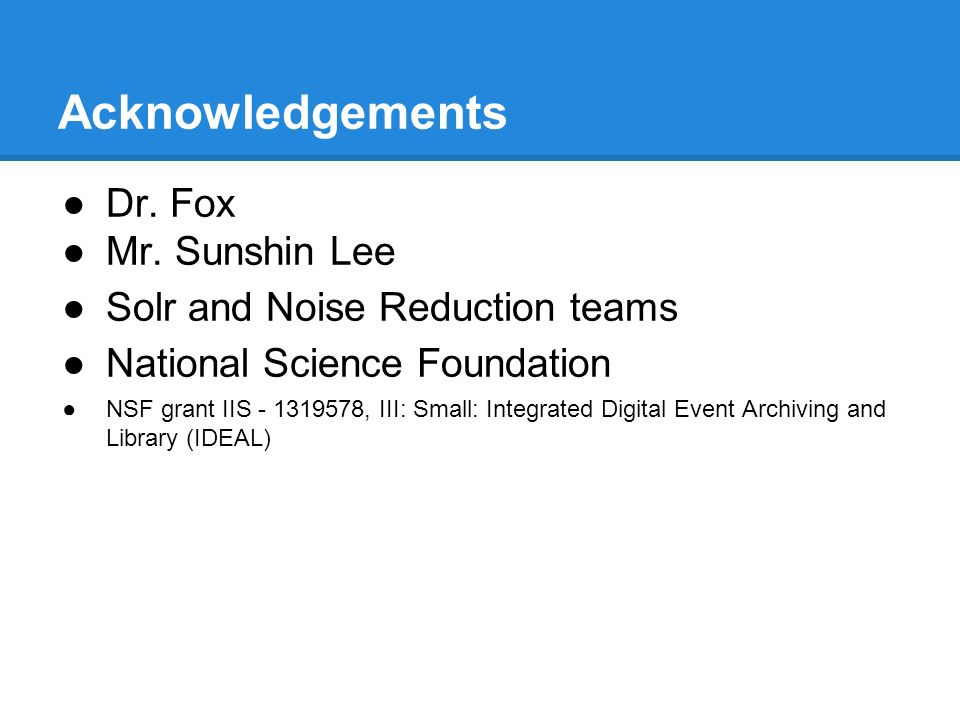 Acknowledgements

● Dr. Fox
● Mr. Sunshin Lee
● Solr and Noise Reduction teams
● National Science Foundation
● NSF grant IIS - 1319578, III: Small: Integrated Digital Event Archiving and Library (IDEAL)